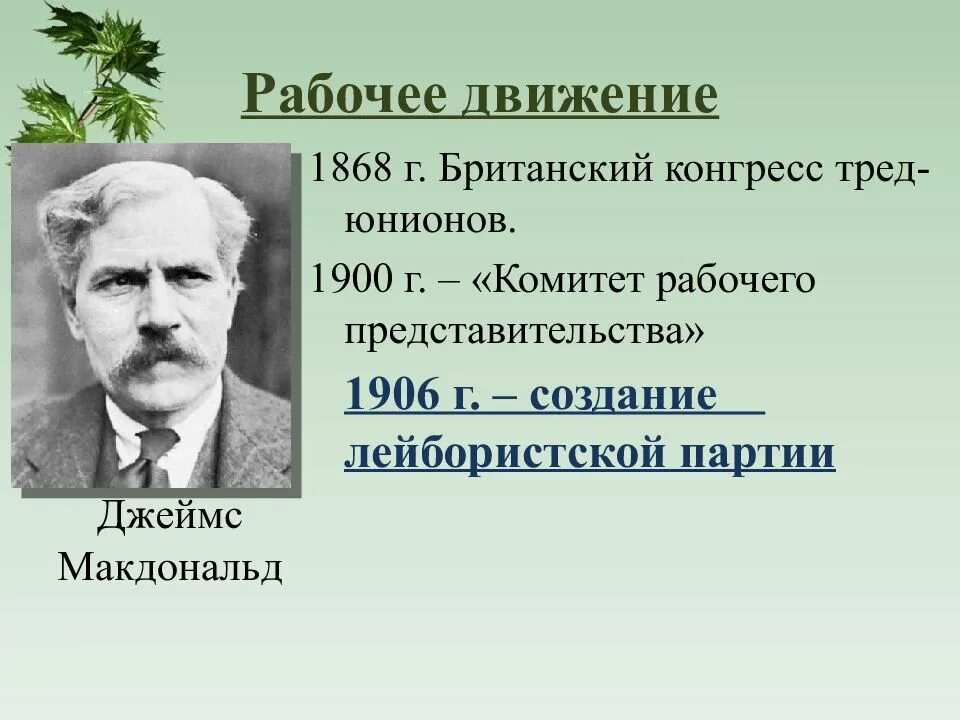 Рабочее движение

1868 г. Британский конгресс тред-юнионов.

1900 г. – «Комитет рабочего представительства»

1906 г. – создание лейбористской партии

Джеймс Макдональд